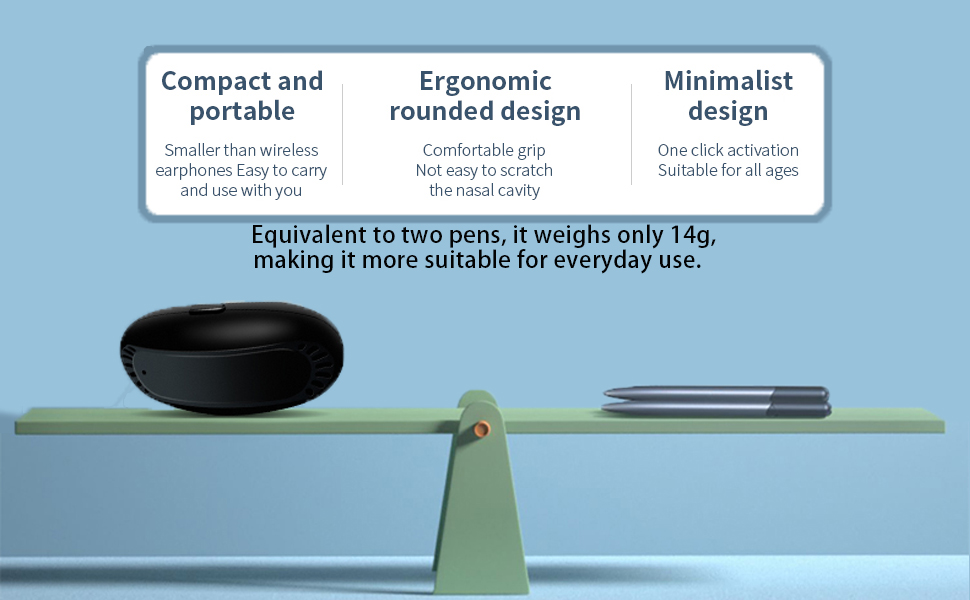 Compact and portable

Smaller than wireless earphones Easy to carry and use with you

Ergonomic rounded design

Comfortable grip Not easy to scratch the nasal cavity

Minimalist design

One click activation Suitable for all ages

Equivalent to two pens, it weighs only 14g, making it more suitable for everyday use.